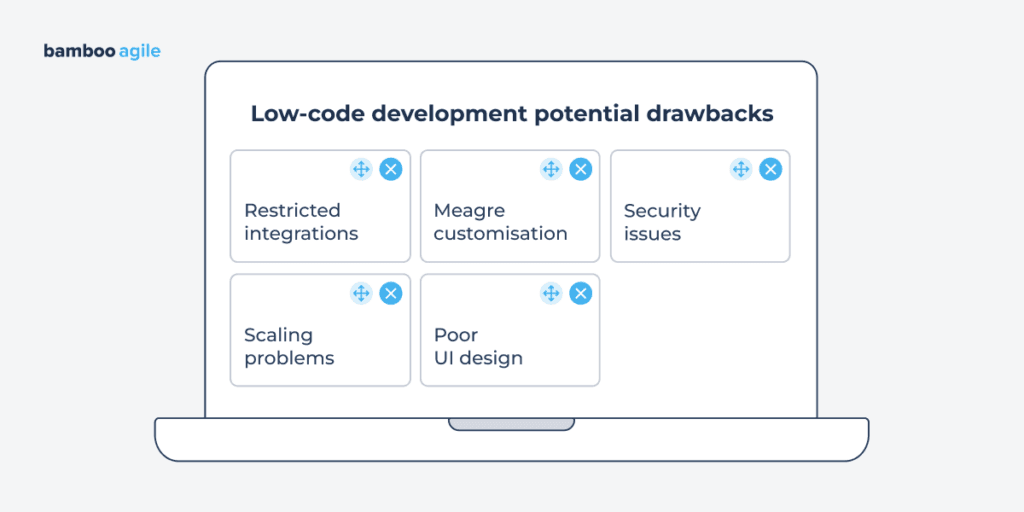 bamboo agile

Low-code development potential drawbacks

Restricted integrations

Meagre customisation

Security issues

Scaling problems

Poor UI design